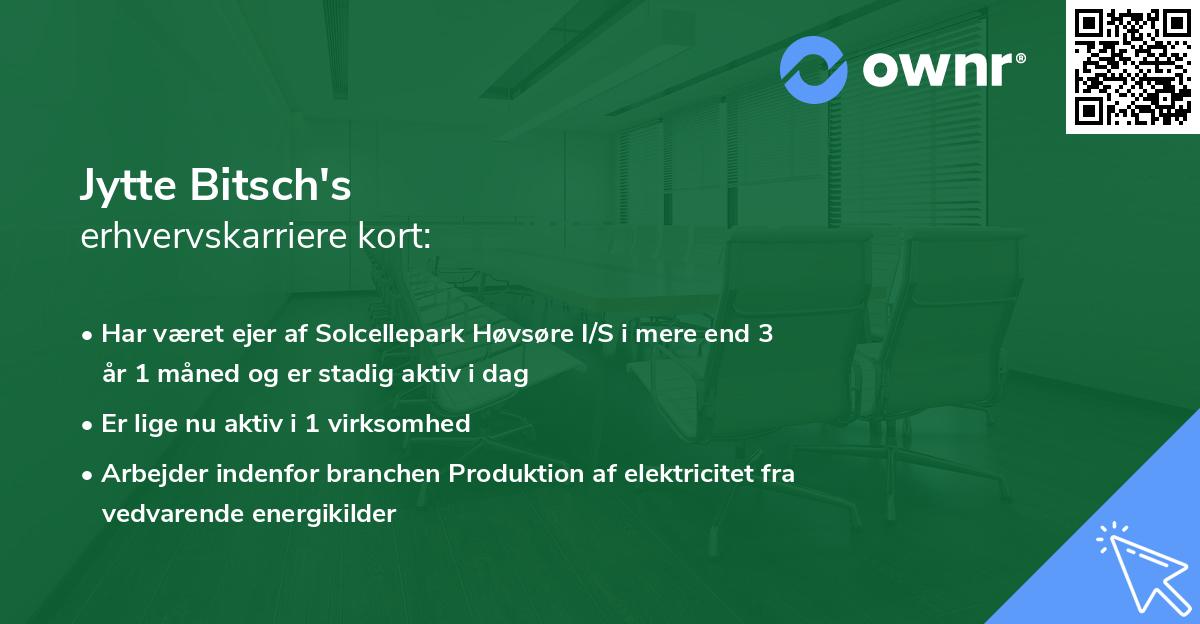 ownr®

Jytte Bitsch's
erhvervskarriere kort:

• Har været ejer af Solcellepark Høvsøre I/S i mere end 3 år 1 måned og er stadig aktiv i dag

• Er lige nu aktiv i 1 virksomhed

• Arbejder indenfor branchen Produktion af elektricitet fra vedvarende energikilder